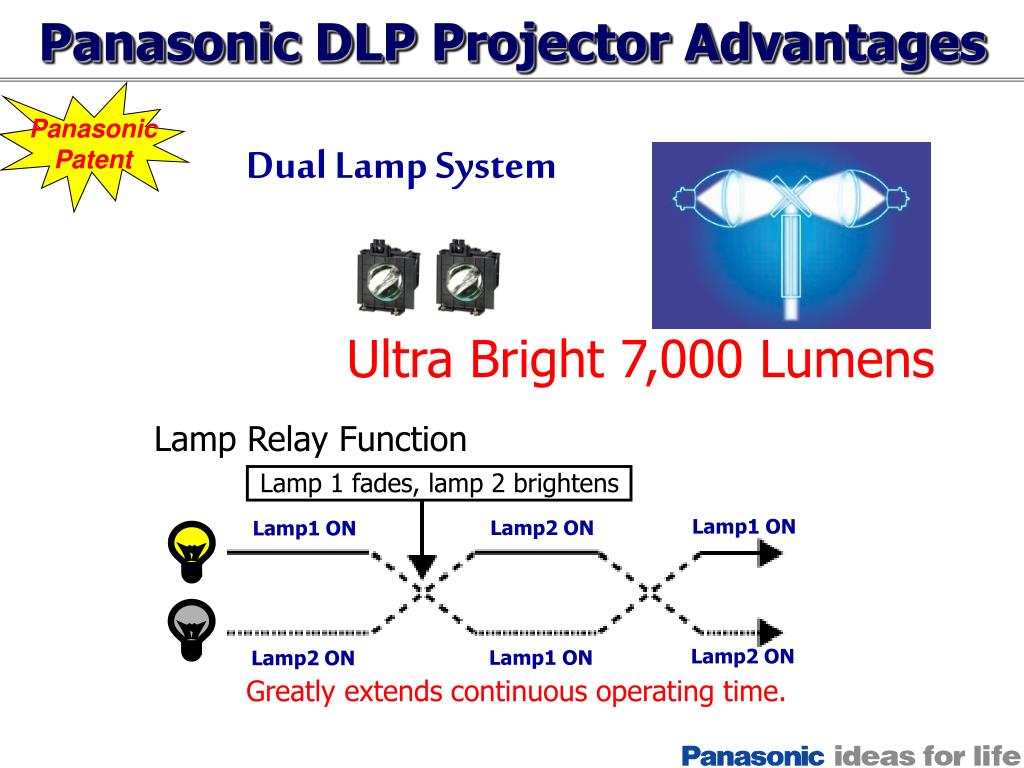 Panasonic DLP Projector Advantages

Panasonic Patent

Dual Lamp System

Ultra Bright 7,000 Lumens

Lamp Relay Function

Lamp 1 fades, lamp 2 brightens

Lamp1 ON
Lamp2 ON
Lamp1 ON

Lamp2 ON
Lamp1 ON
Lamp2 ON

Greatly extends continuous operating time.

Panasonic ideas for life